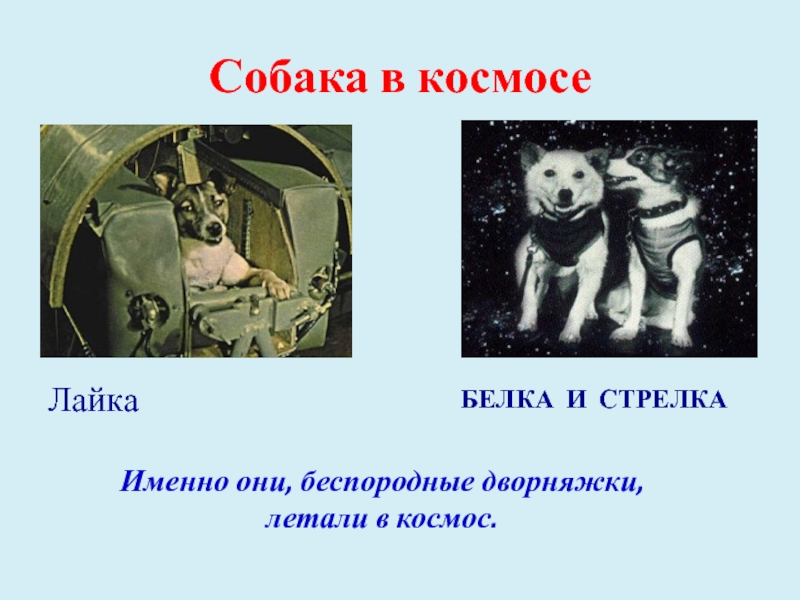 Собака в космосе

Лайка

БЕЛКА И СТРЕЛКА

Именно они, беспородные дворняжки, летали в космос.